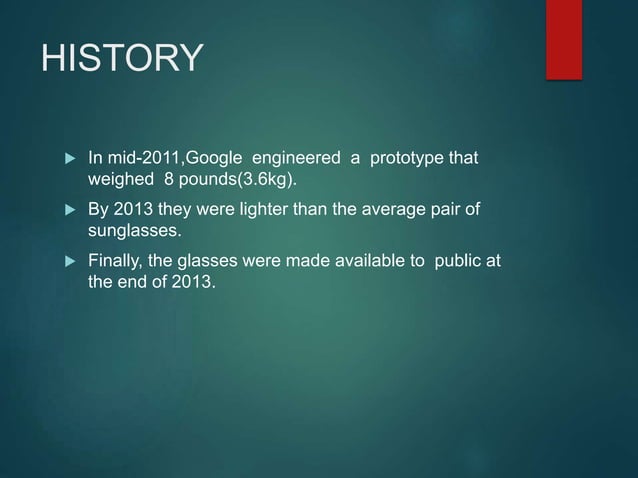 HISTORY

▶ In mid-2011,Google engineered a prototype that weighed 8 pounds(3.6kg).

▶ By 2013 they were lighter than the average pair of sunglasses.

▶ Finally, the glasses were made available to public at the end of 2013.